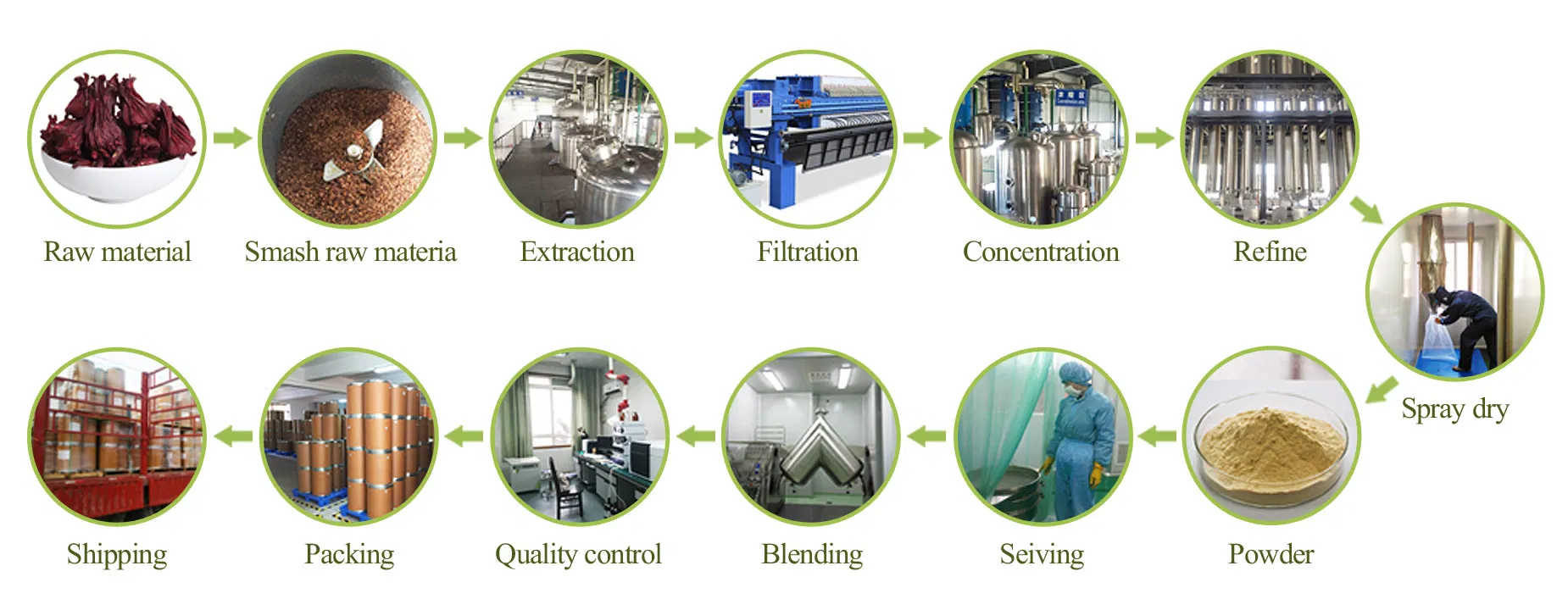 Raw material
Smash raw materia
Extraction
Filtration
Concentration
Refine
Spray dry
Powder
Seiving
Blending
Quality control
Packing
Shipping